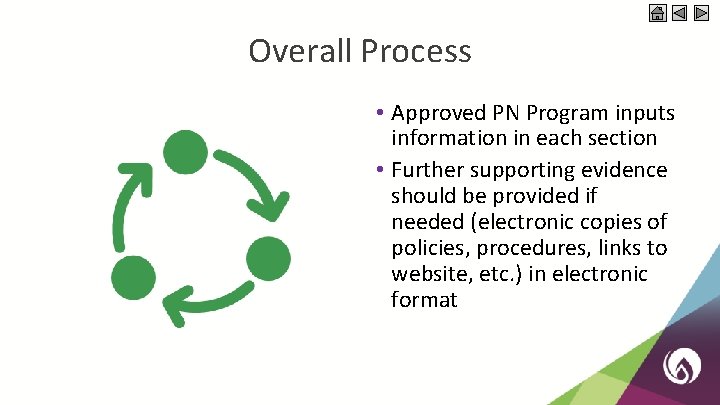 Overall Process

• Approved PN Program inputs information in each section
• Further supporting evidence should be provided if needed (electronic copies of policies, procedures, links to website, etc.) in electronic format